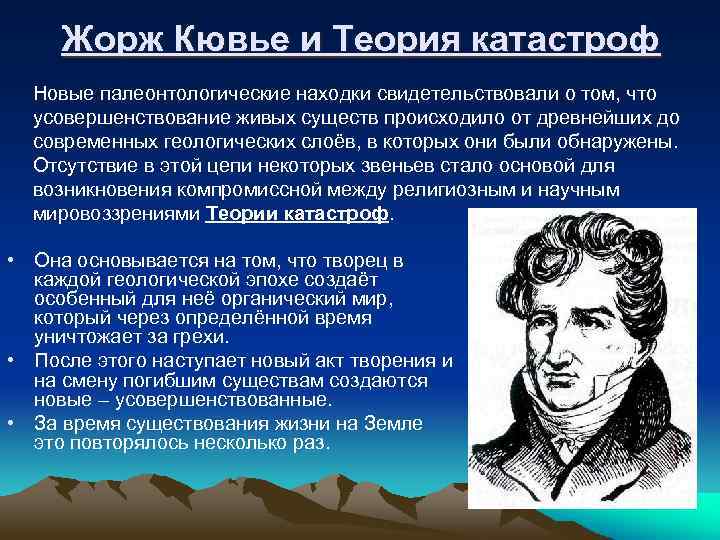 Жорж Кювье и Теория катастроф

Новые палеонтологические находки свидетельствовали о том, что усовершенствование живых существ происходило от древнейших до современных геологических слоёв, в которых они были обнаружены. Отсутствие в этой цепи некоторых звеньев стало основой для возникновения компромиссной между религиозным и научным мировоззрениями Теории катастроф.

• Она основывается на том, что творец в каждой геологической эпохе создаёт особенный для неё органический мир, который через определённой время уничтожает за грехи.
• После этого наступает новый акт творения и на смену погибшим существам создаются новые – усовершенствованные.
• За время существования жизни на Земле это повторялось несколько раз.